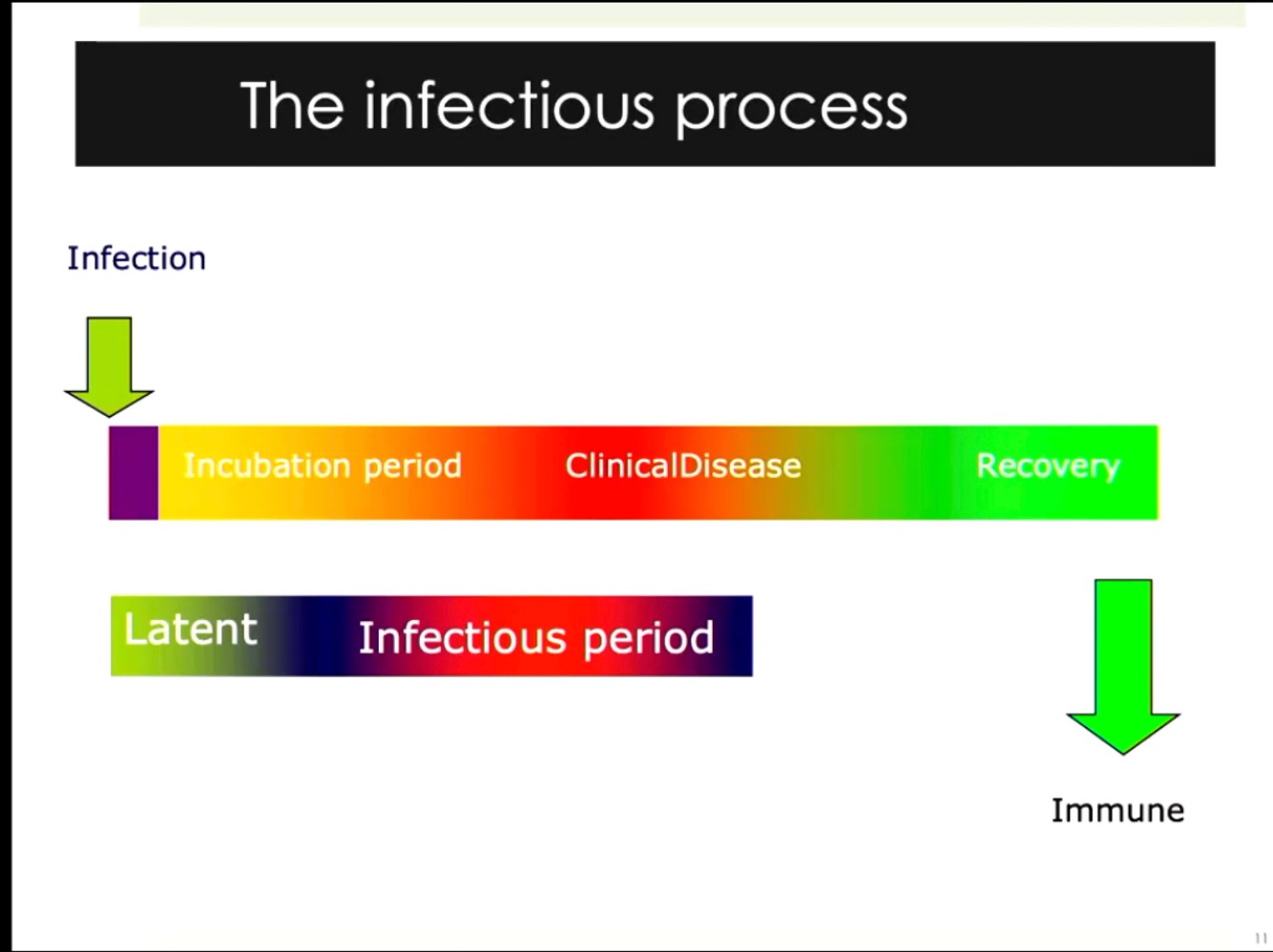 The infectious process

Infection

Incubation period ClinicalDisease Recovery

Latent Infectious period

Immune

11